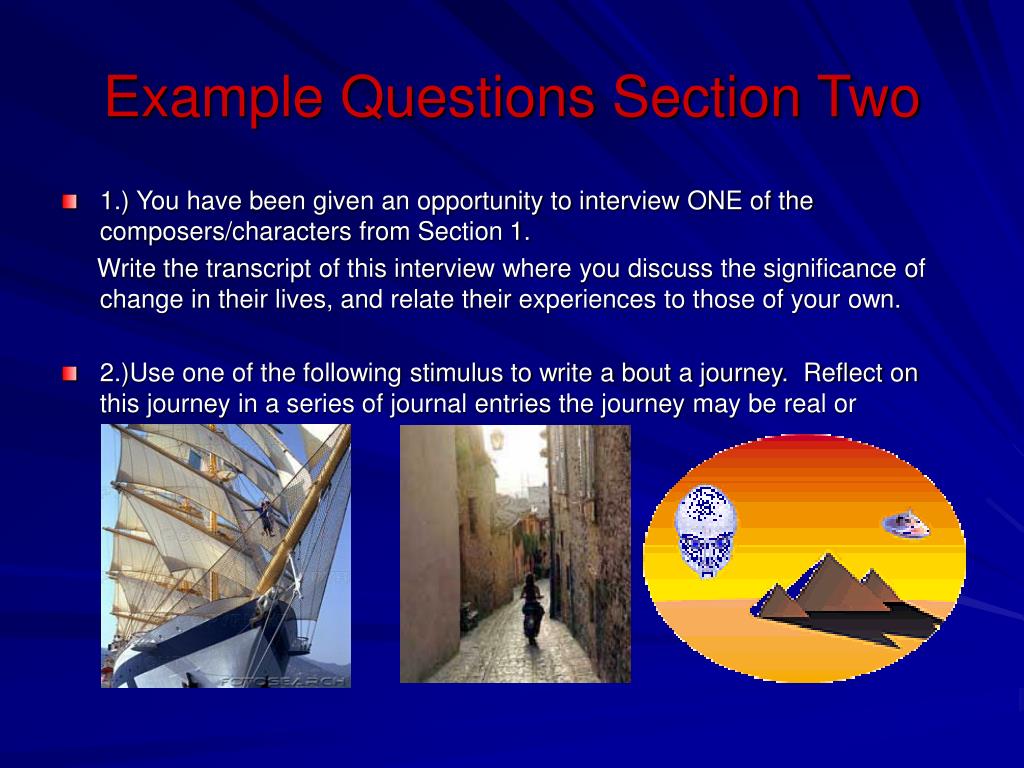 Example Questions Section Two

1.) You have been given an opportunity to interview ONE of the composers/characters from Section 1.

Write the transcript of this interview where you discuss the significance of change in their lives, and relate their experiences to those of your own.

2.)Use one of the following stimulus to write a bout a journey. Reflect on this journey in a series of journal entries the journey may be real or

FOTOSEARCH